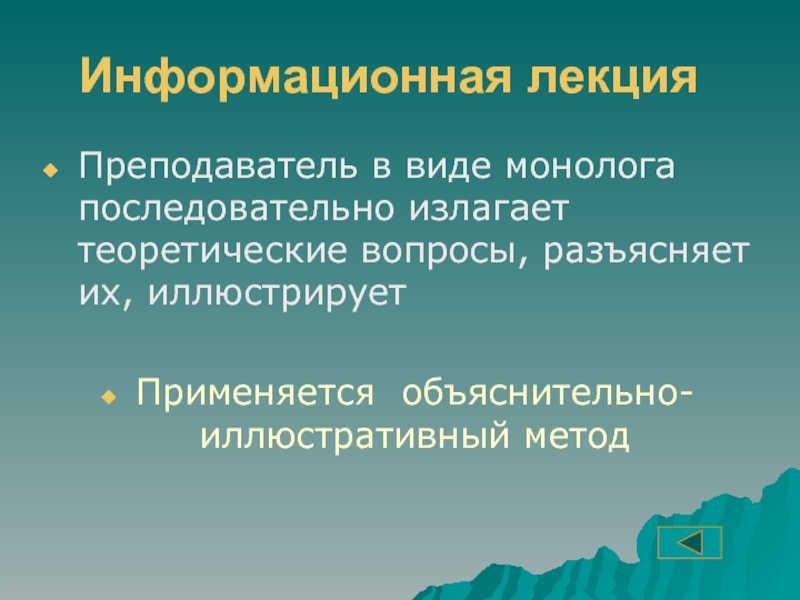 Информационная лекция

Преподаватель в виде монолога последовательно излагает теоретические вопросы, разъясняет их, иллюстрирует

Применяется объяснительно-иллюстративный метод